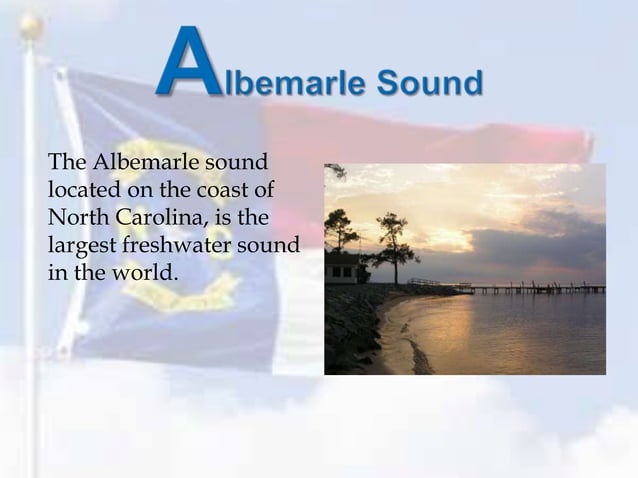 Albemarle Sound

The Albemarle sound located on the coast of North Carolina, is the largest freshwater sound in the world.